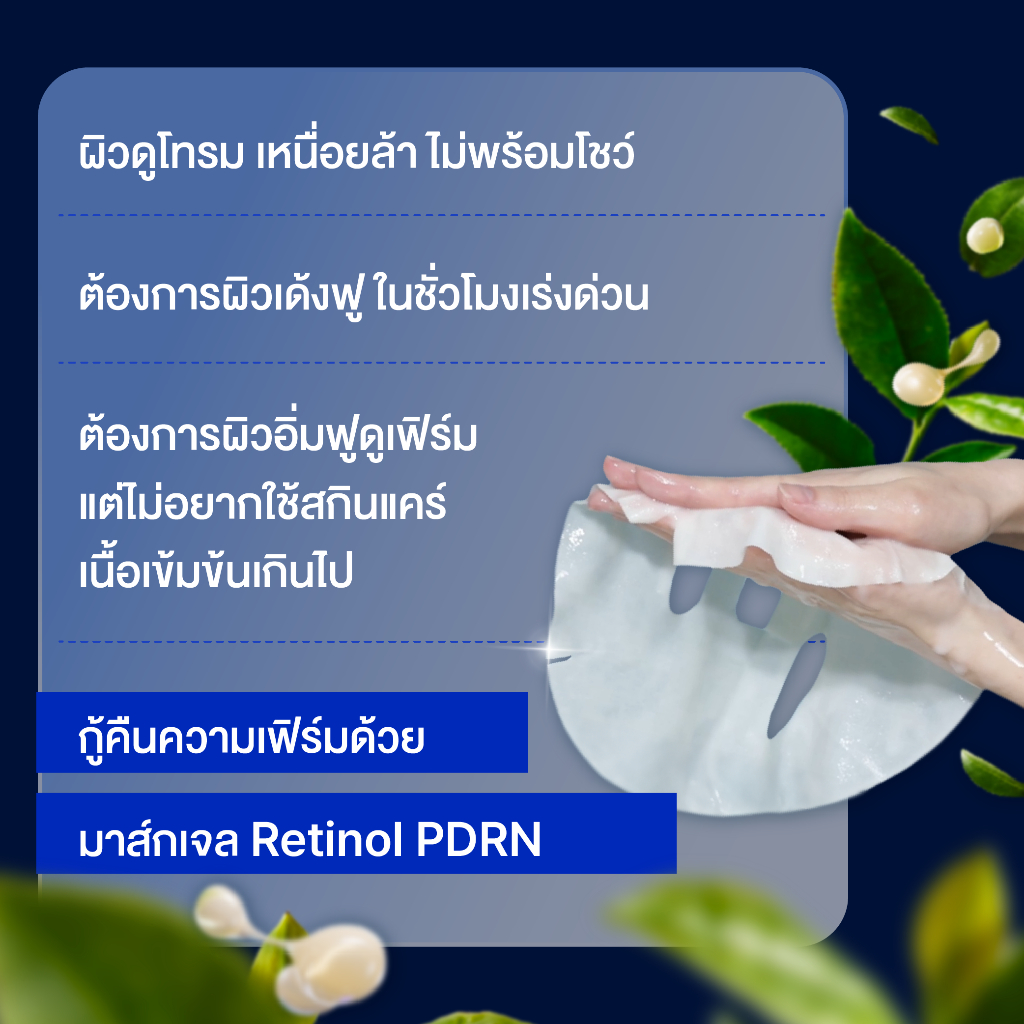 ผิวดูโทรม เหนื่อยล้า ไม่พร้อมโชว์

ต้องการผิวเด้งฟู ในชั่วโมงเร่งด่วน

ต้องการผิวอิ่มฟูดูเฟิร์ม แต่ไม่อยากใช้สกินแคร์ เนื้อเข้มข้นเกินไป

กู้คืนความเฟิร์มด้วย

มาส์กเจล Retinol PDRN